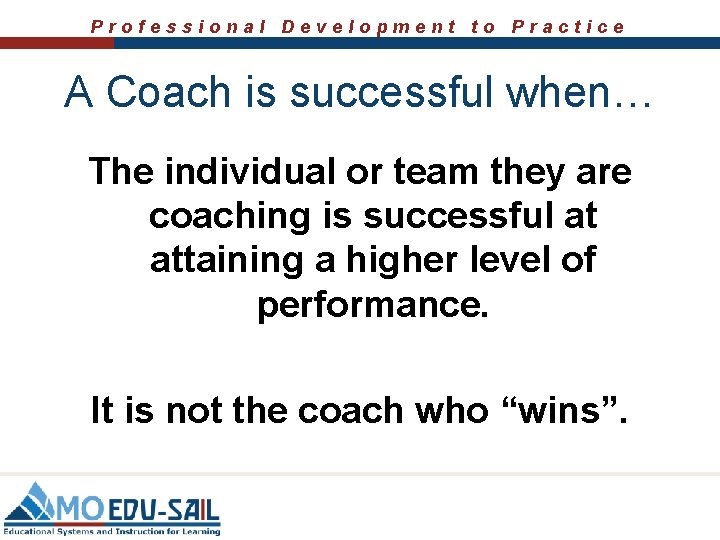 Professional Development to Practice

A Coach is successful when…

The individual or team they are coaching is successful at attaining a higher level of performance.

It is not the coach who “wins”.

MO EDU-SAIL
Educational Systems and Instruction for Learning